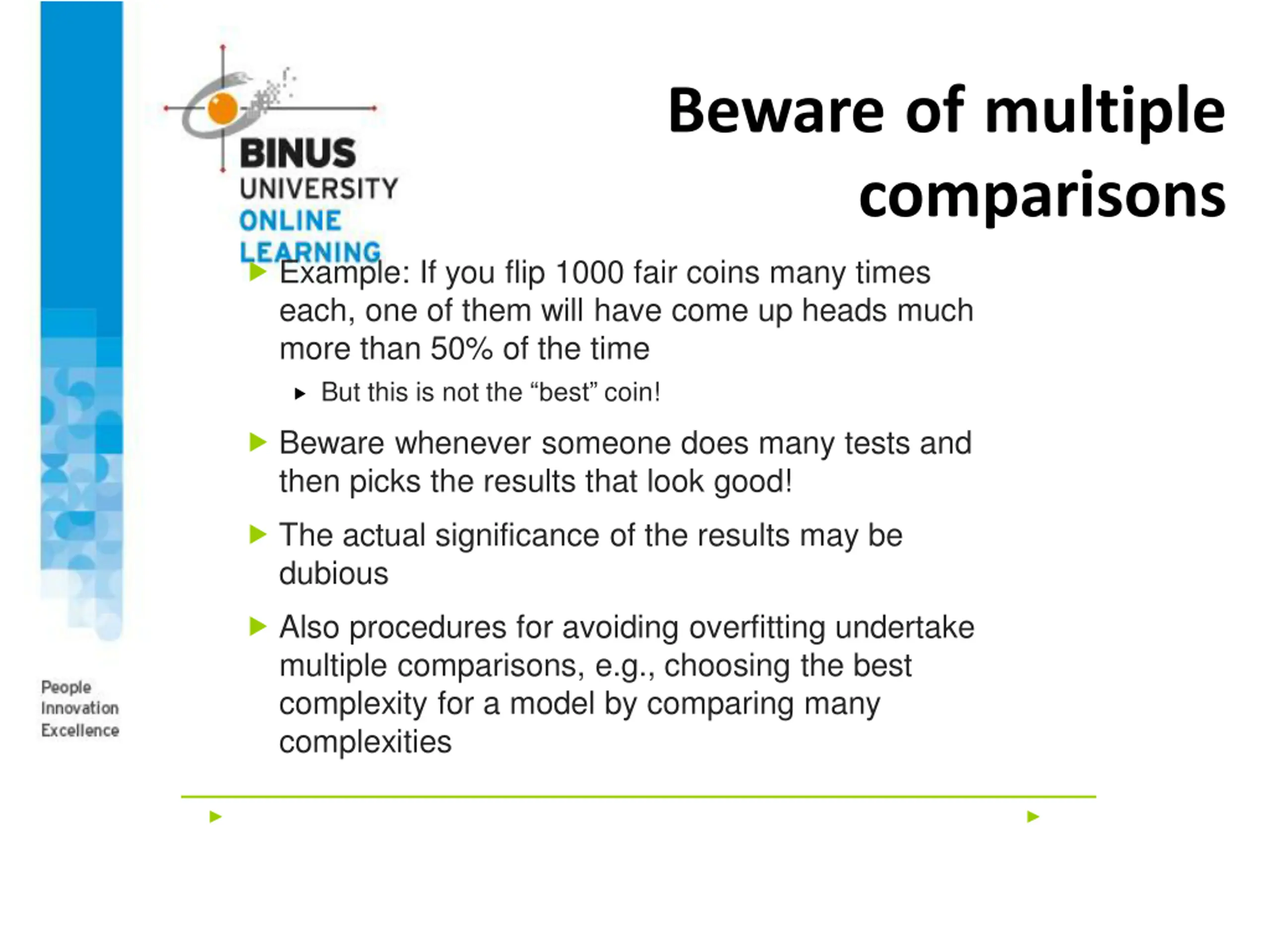 BINUS
UNIVERSITY
ONLINE
LEARNING

Beware of multiple comparisons

Example: If you flip 1000 fair coins many times each, one of them will have come up heads much more than 50% of the time

But this is not the “best” coin!

Beware whenever someone does many tests and then picks the results that look good!

The actual significance of the results may be dubious

Also procedures for avoiding overfitting undertake multiple comparisons, e.g., choosing the best complexity for a model by comparing many complexities

People
Innovation
Excellence